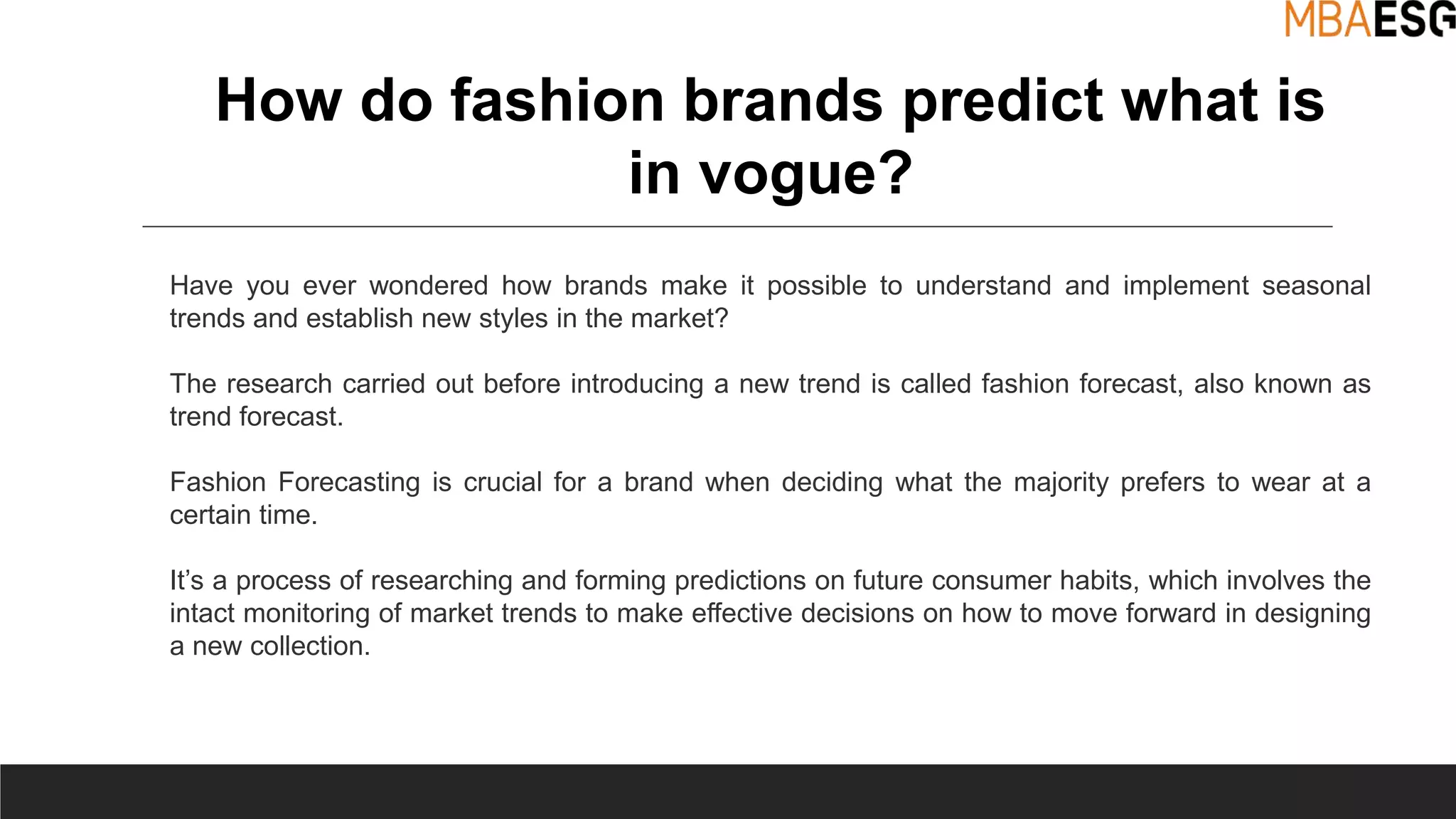 MBAESG

How do fashion brands predict what is in vogue?

Have you ever wondered how brands make it possible to understand and implement seasonal trends and establish new styles in the market?

The research carried out before introducing a new trend is called fashion forecast, also known as trend forecast.

Fashion Forecasting is crucial for a brand when deciding what the majority prefers to wear at a certain time.

It’s a process of researching and forming predictions on future consumer habits, which involves the intact monitoring of market trends to make effective decisions on how to move forward in designing a new collection.